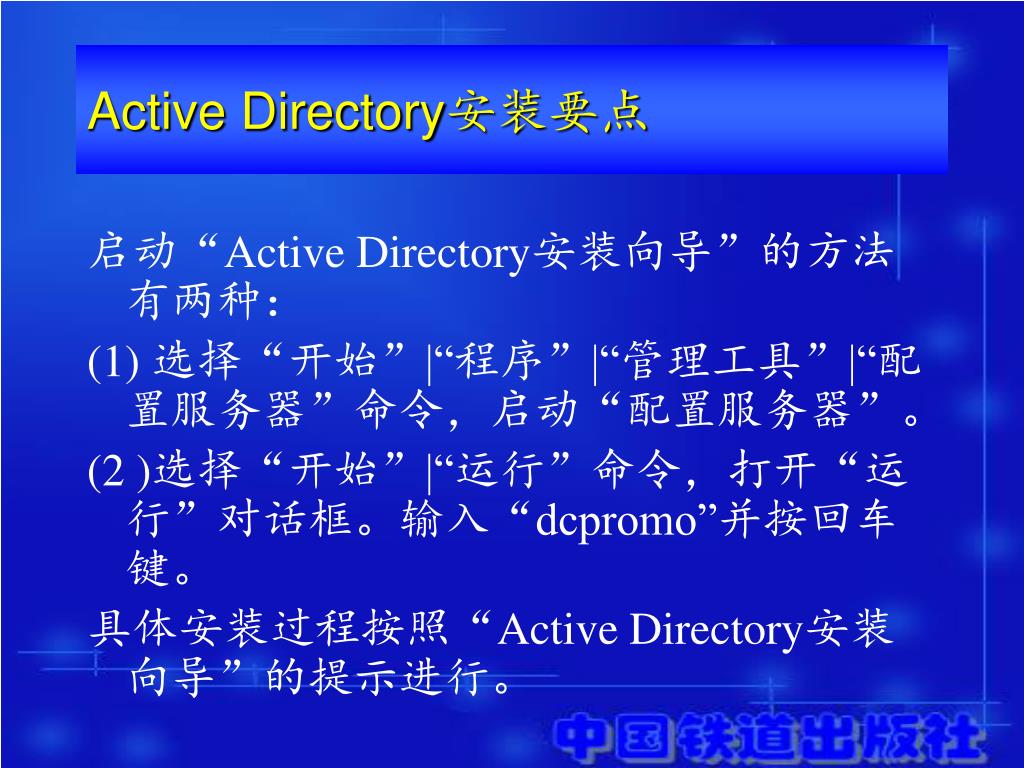 Active Directory安装要点

启动“Active Directory安装向导”的方法有两种：

(1) 选择“开始”|“程序”|“管理工具”|“配置服务器”命令，启动“配置服务器”。

(2 )选择“开始”|“运行”命令，打开“运行”对话框。输入“dcpromo”并按回车键。

具体安装过程按照“Active Directory安装向导”的提示进行。

中国铁道出版社